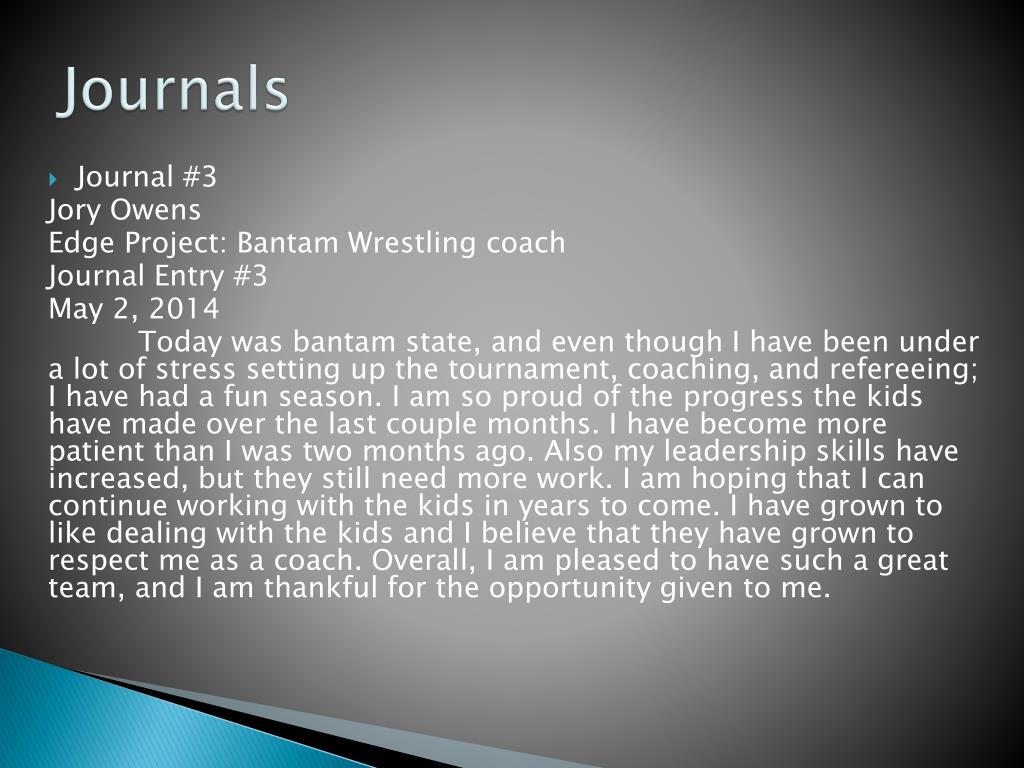 Journals

Journal #3
Jory Owens
Edge Project: Bantam Wrestling coach
Journal Entry #3
May 2, 2014

Today was bantam state, and even though I have been under a lot of stress setting up the tournament, coaching, and refereeing; I have had a fun season. I am so proud of the progress the kids have made over the last couple months. I have become more patient than I was two months ago. Also my leadership skills have increased, but they still need more work. I am hoping that I can continue working with the kids in years to come. I have grown to like dealing with the kids and I believe that they have grown to respect me as a coach. Overall, I am pleased to have such a great team, and I am thankful for the opportunity given to me.